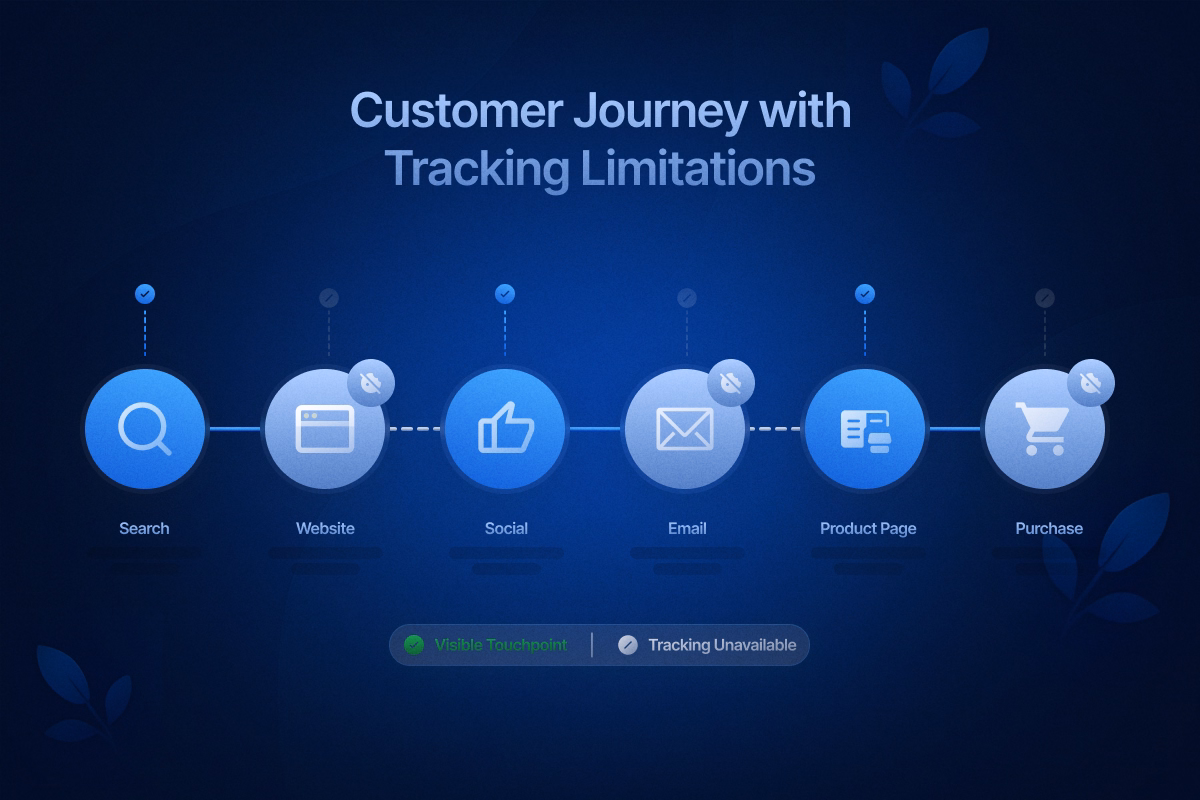 Customer Journey with Tracking Limitations

Search

Website

Social

Email

Product Page

Purchase

Visible Touchpoint

Tracking Unavailable